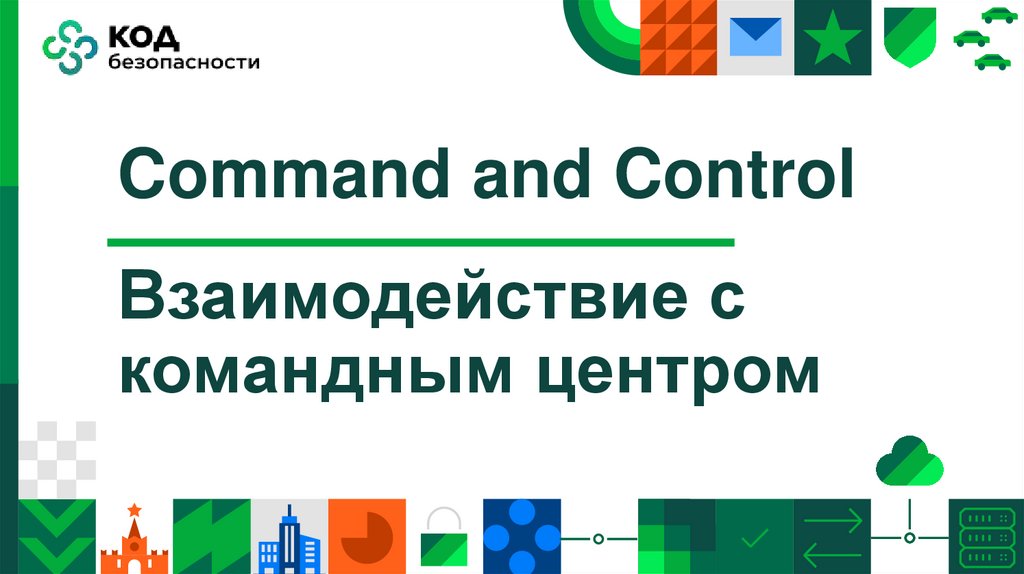 КОД
безопасности

Command and Control

Взаимодействие с командным центром